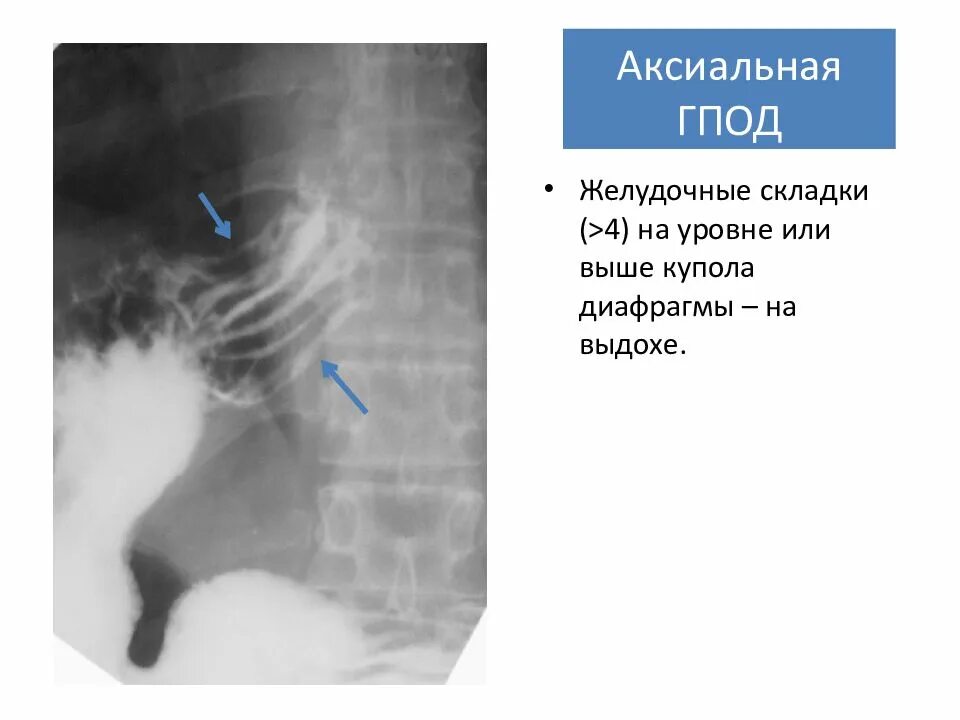 Аксиальная ГПОД

• Желудочные складки (>4) на уровне или выше купола диафрагмы – на выдохе.